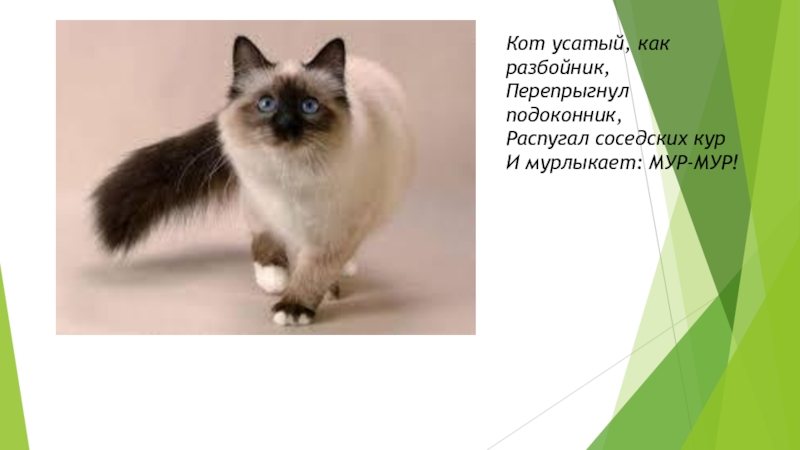 Кот усатый, как разбойник,
Перепрыгнул подоконник,
Распугал соседских кур
И мурлыкает: МУР-МУР!